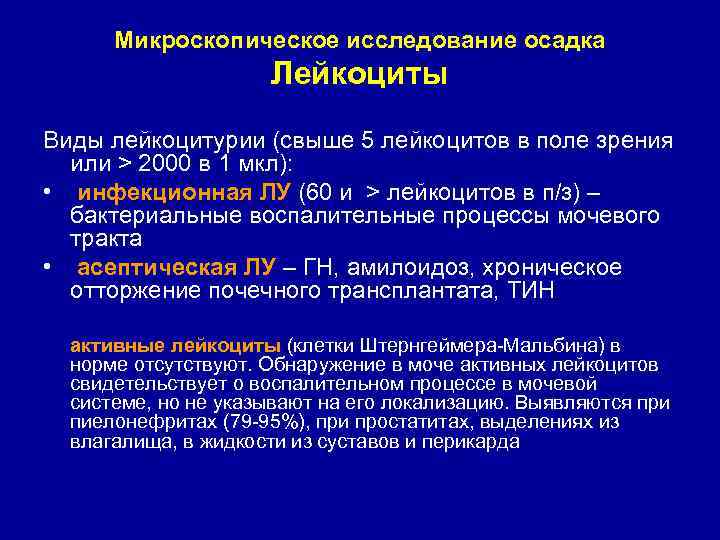 Микроскопическое исследование осадка
Лейкоциты

Виды лейкоцитурии (свыше 5 лейкоцитов в поле зрения или > 2000 в 1 мкл):

• инфекционная ЛУ (60 и > лейкоцитов в п/з) – бактериальные воспалительные процессы мочевого тракта

• асептическая ЛУ – ГН, амилоидоз, хроническое отторжение почечного трансплантата, ТИН

активные лейкоциты (клетки Штернгеймера-Мальбина) в норме отсутствуют. Обнаружение в моче активных лейкоцитов свидетельствует о воспалительном процессе в мочевой системе, но не указывают на его локализацию. Выявляются при пиелонефритах (79-95%), при простатитах, выделениях из влагалища, в жидкости из суставов и перикарда